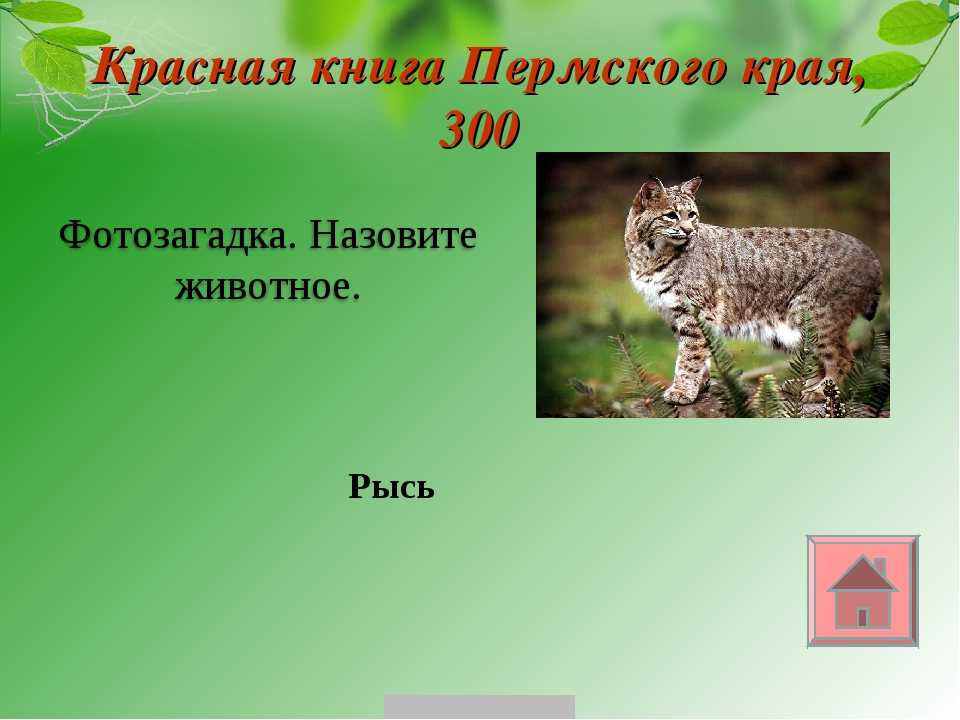 Красная книга Пермского края, 300

Фотозагадка. Назовите животное.

Рысь